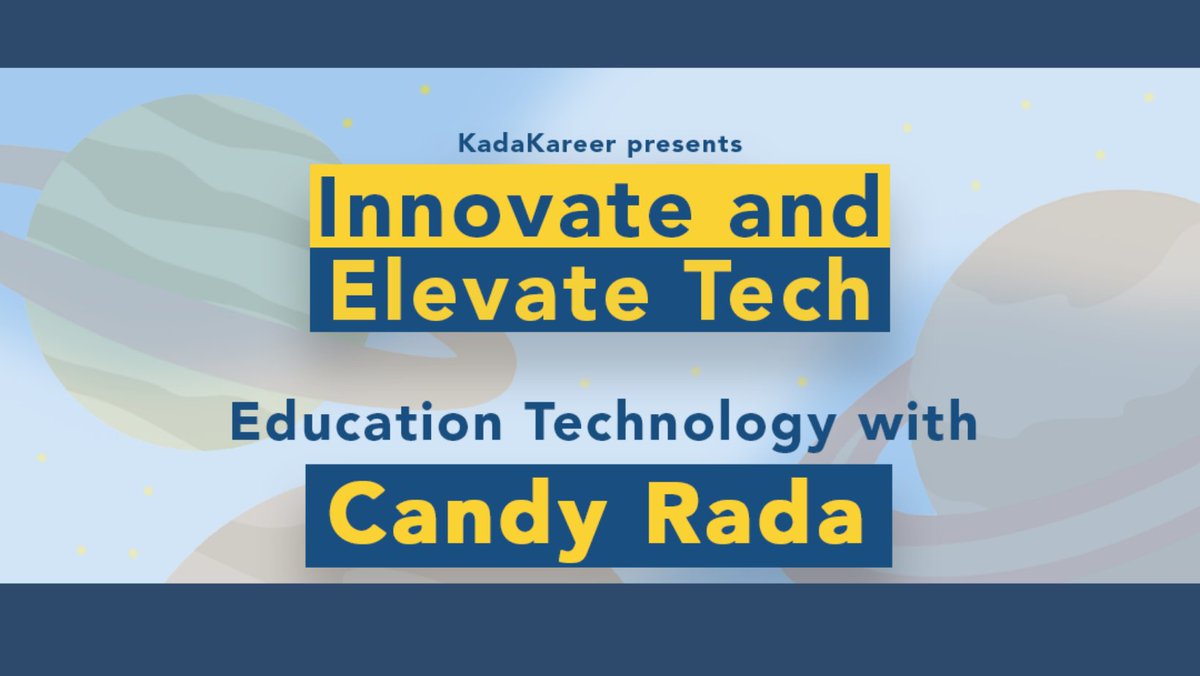 KadaKareer presents

Innovate and Elevate Tech

Education Technology with

Candy Rada